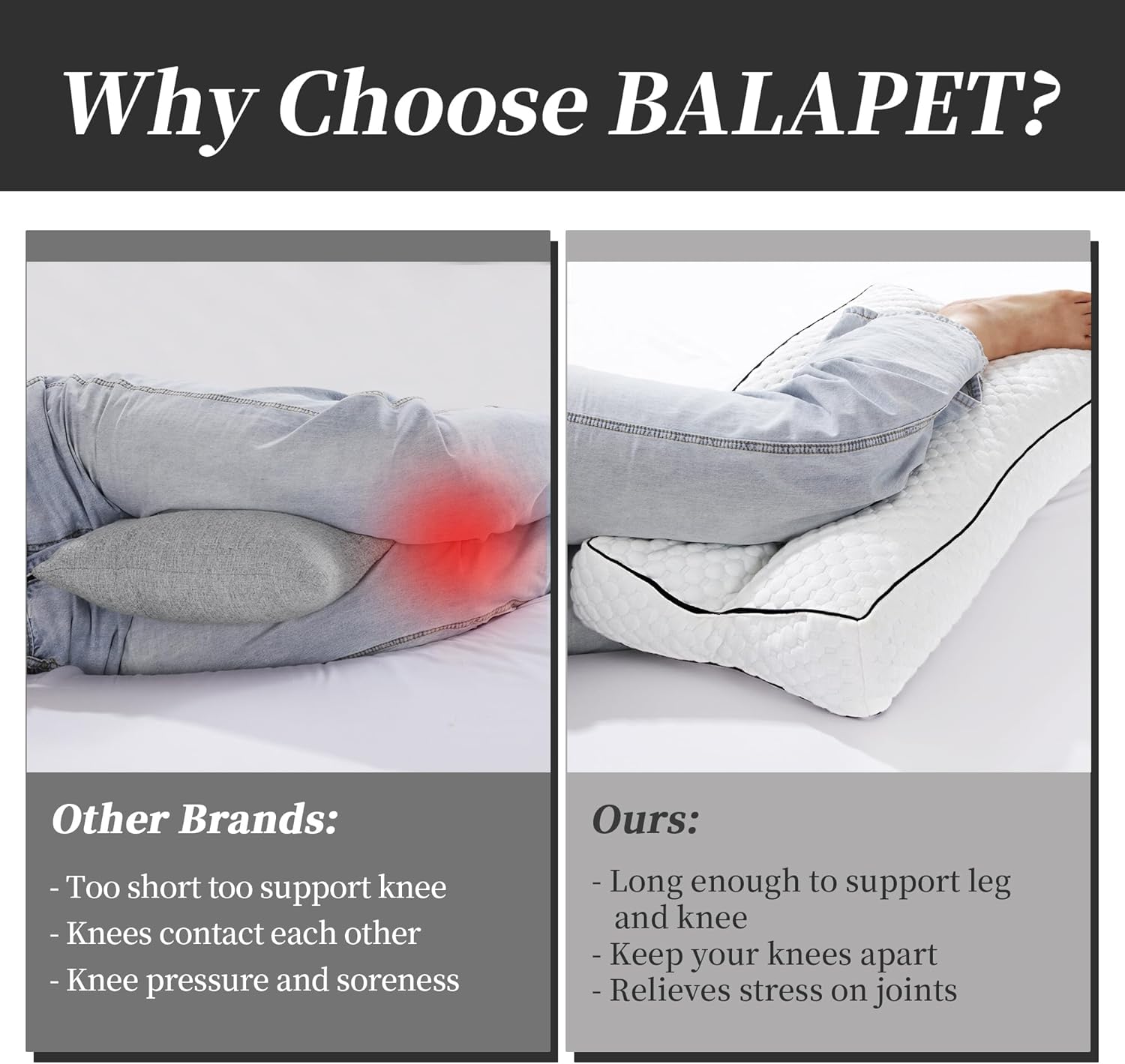 Why Choose BALAPET?

Other Brands:

- Too short too support knee
- Knees contact each other
- Knee pressure and soreness

Ours:

- Long enough to support leg and knee
- Keep your knees apart
- Relieves stress on joints